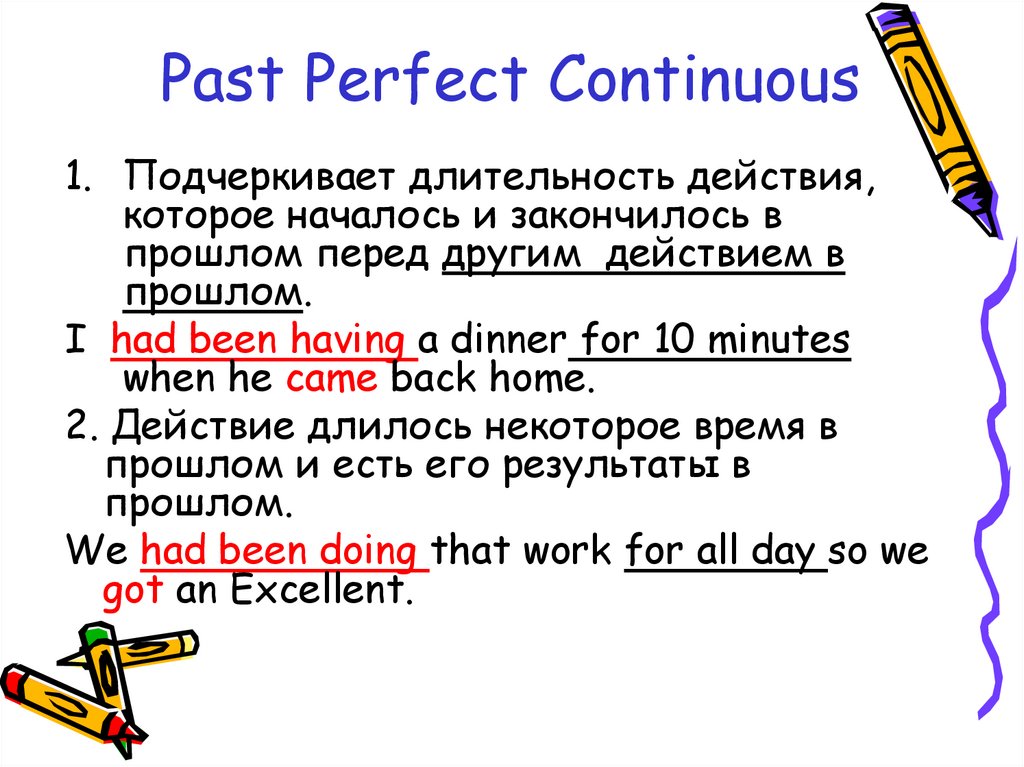 Past Perfect Continuous

1. Подчеркивает длительность действия, которое началось и закончилось в прошлом перед другим действием в прошлом.

I had been having a dinner for 10 minutes when he came back home.

2. Действие длилось некоторое время в прошлом и есть его результаты в прошлом.

We had been doing that work for all day so we got an Excellent.